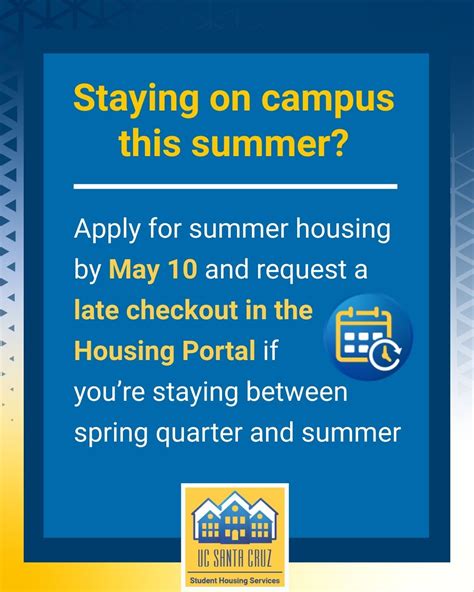 Staying on campus this summer?

Apply for summer housing by May 10 and request a late checkout in the Housing Portal if you're staying between spring quarter and summer

UC SANTA CRUZ
Student Housing Services